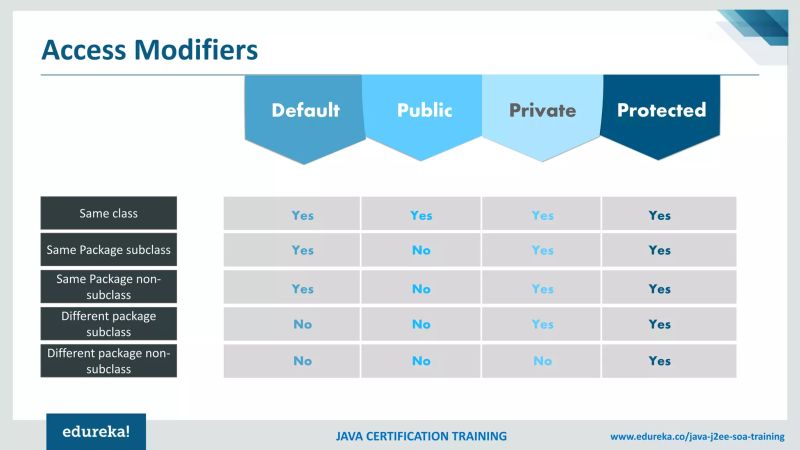 Access Modifiers

| | Default | Public | Private | Protected |
|---|---|---|---|---|
| Same class | Yes | Yes | Yes | Yes |
| Same Package subclass | Yes | No | Yes | Yes |
| Same Package non-subclass | Yes | No | Yes | Yes |
| Different package subclass | No | No | Yes | Yes |
| Different package non-subclass | No | No | No | Yes |

edureka!

JAVA CERTIFICATION TRAINING

www.edureka.co/java-j2ee-soa-training